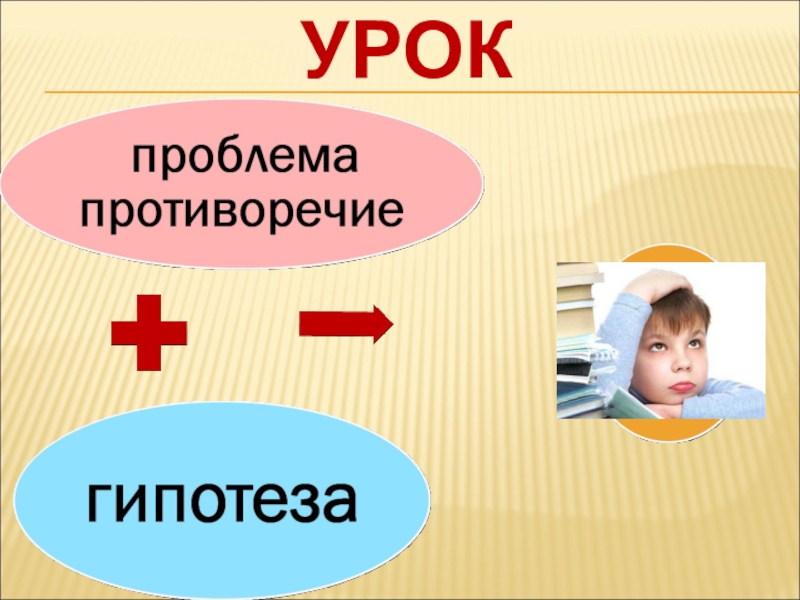 УРОК

проблема противоречие

гипотеза